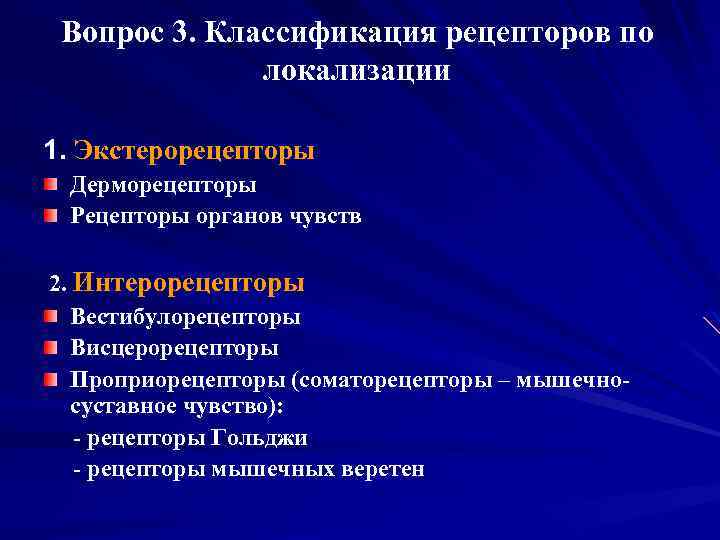 Вопрос 3. Классификация рецепторов по локализации

1. Экстерорецепторы

Дерморецепторы

Рецепторы органов чувств

2. Интерорецепторы

Вестибулорецепторы

Висцерорецепторы

Проприорецепторы (соматорецепторы – мышечно-суставное чувство):

- рецепторы Гольджи

- рецепторы мышечных веретен